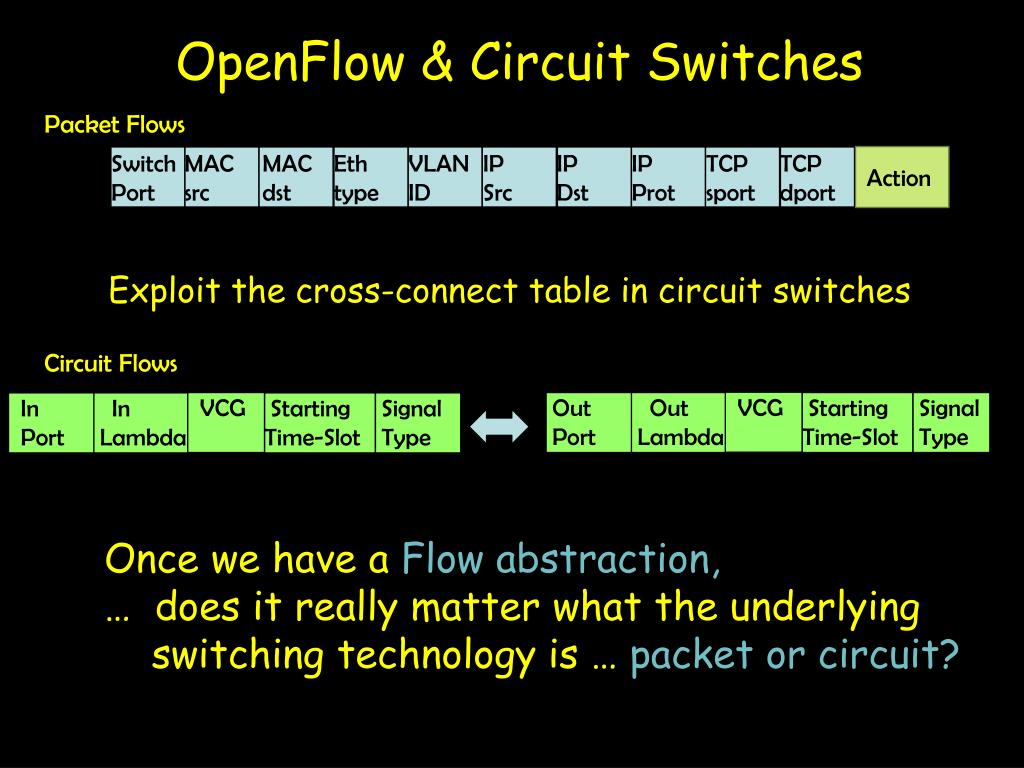 OpenFlow & Circuit Switches

Packet Flows

| Switch Port | MAC src | MAC dst | Eth type | VLAN ID | IP Src | IP Dst | IP Prot | TCP sport | TCP dport | Action |
|---|---|---|---|---|---|---|---|---|---|---|

Exploit the cross-connect table in circuit switches

Circuit Flows

| In Port | In Lambda | VCG | Starting Time-Slot | Signal Type |
|---|---|---|---|---|

| Out Port | Out Lambda | VCG | Starting Time-Slot | Signal Type |
|---|---|---|---|---|

Once we have a Flow abstraction,
… does it really matter what the underlying switching technology is … packet or circuit?